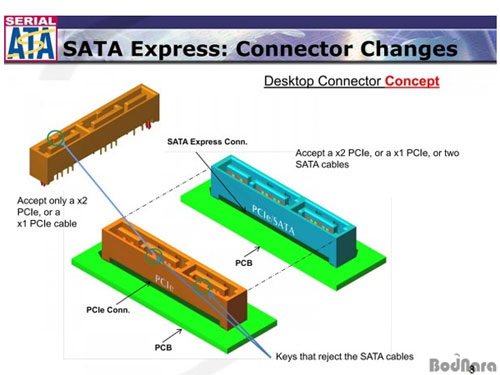 SERIAL ATA

SATA Express: Connector Changes

Desktop Connector Concept

SATA Express Conn.

Accept a x2 PCIe, or a x1 PCIe, or two SATA cables

Accept only a x2 PCIe, or a x1 PCIe cable

PCIe/SATA

PCB

PCIe

PCIe Conn.

PCB

Keys that reject the SATA cables

BodNara

8